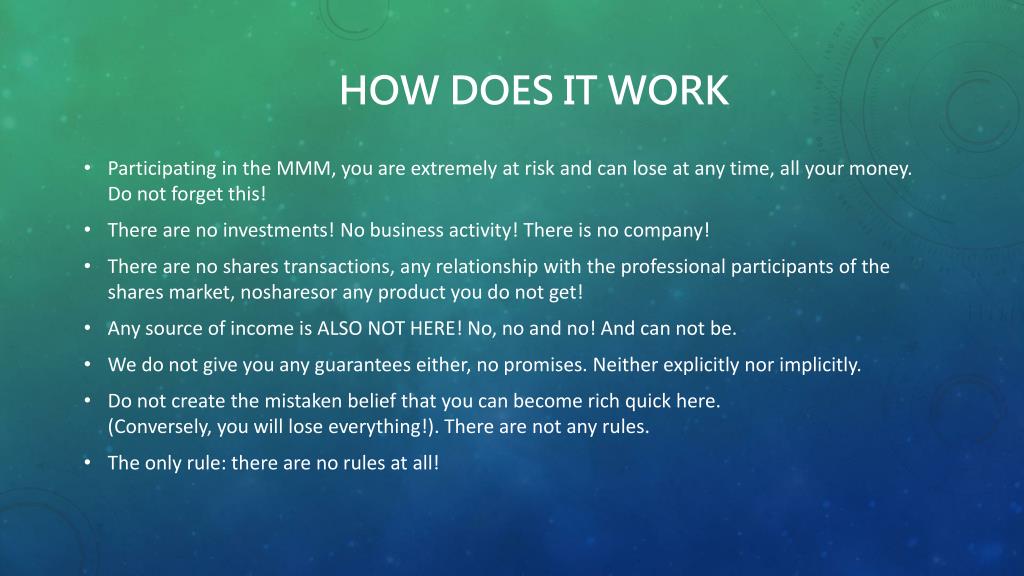 HOW DOES IT WORK

• Participating in the MMM, you are extremely at risk and can lose at any time, all your money. Do not forget this!

• There are no investments! No business activity! There is no company!

• There are no shares transactions, any relationship with the professional participants of the shares market, nosharesor any product you do not get!

• Any source of income is ALSO NOT HERE! No, no and no! And can not be.

• We do not give you any guarantees either, no promises. Neither explicitly nor implicitly.

• Do not create the mistaken belief that you can become rich quick here.
(Conversely, you will lose everything!). There are not any rules.

• The only rule: there are no rules at all!